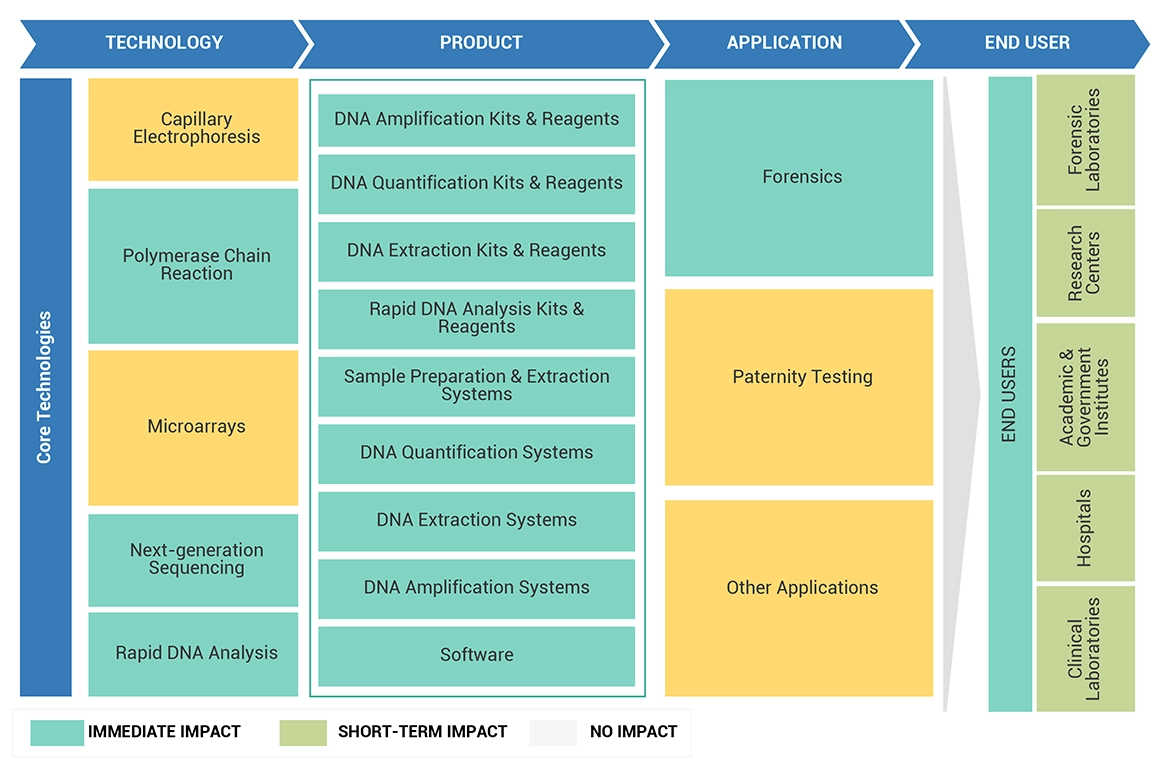 TECHNOLOGY

PRODUCT

APPLICATION

END USER

Core Technologies

Capillary Electrophoresis

Polymerase Chain Reaction

Microarrays

Next-generation Sequencing

Rapid DNA Analysis

DNA Amplification Kits & Reagents

DNA Quantification Kits & Reagents

DNA Extraction Kits & Reagents

Rapid DNA Analysis Kits & Reagents

Sample Preparation & Extraction Systems

DNA Quantification Systems

DNA Extraction Systems

DNA Amplification Systems

Software

Forensics

Paternity Testing

Other Applications

END USERS

Forensic Laboratories

Research Centers

Academic & Government Institutes

Hospitals

Clinical Laboratories

IMMEDIATE IMPACT

SHORT-TERM IMPACT

NO IMPACT